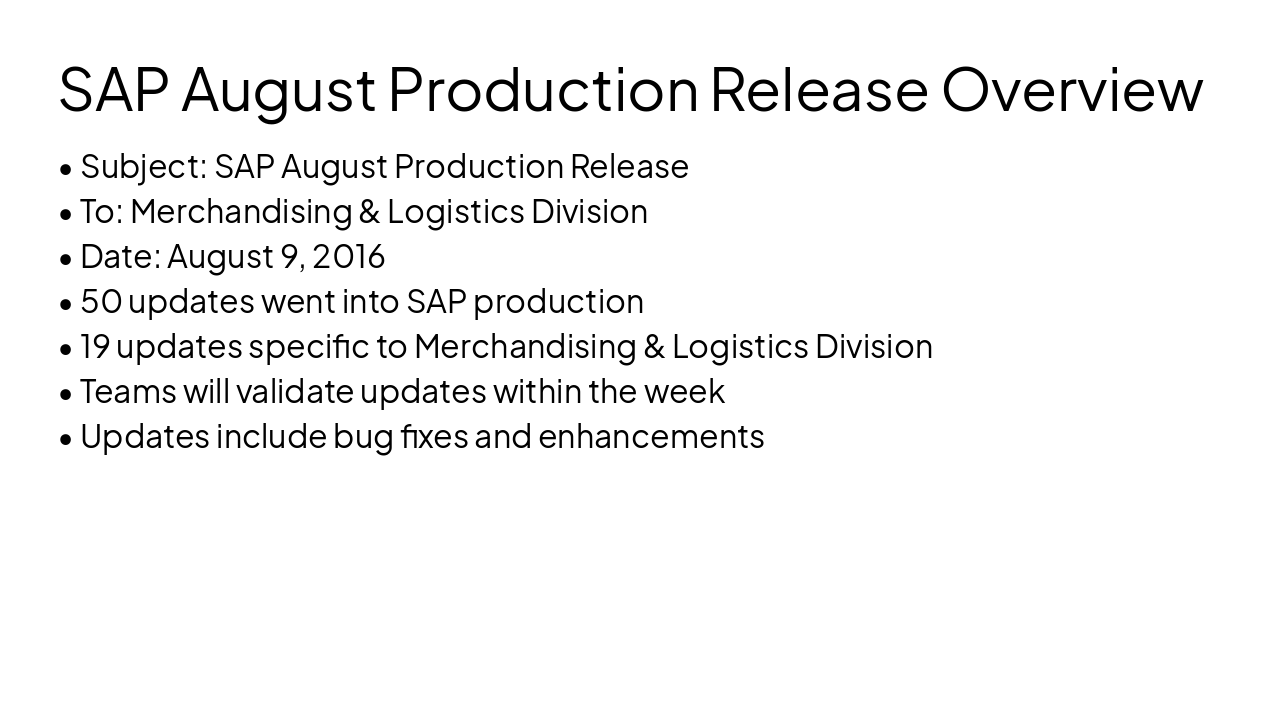 SAP August Production Release Overview

• Subject: SAP August Production Release
• To: Merchandising & Logistics Division
• Date: August 9, 2016
• 50 updates went into SAP production
• 19 updates specific to Merchandising & Logistics Division
• Teams will validate updates within the week
• Updates include bug fixes and enhancements